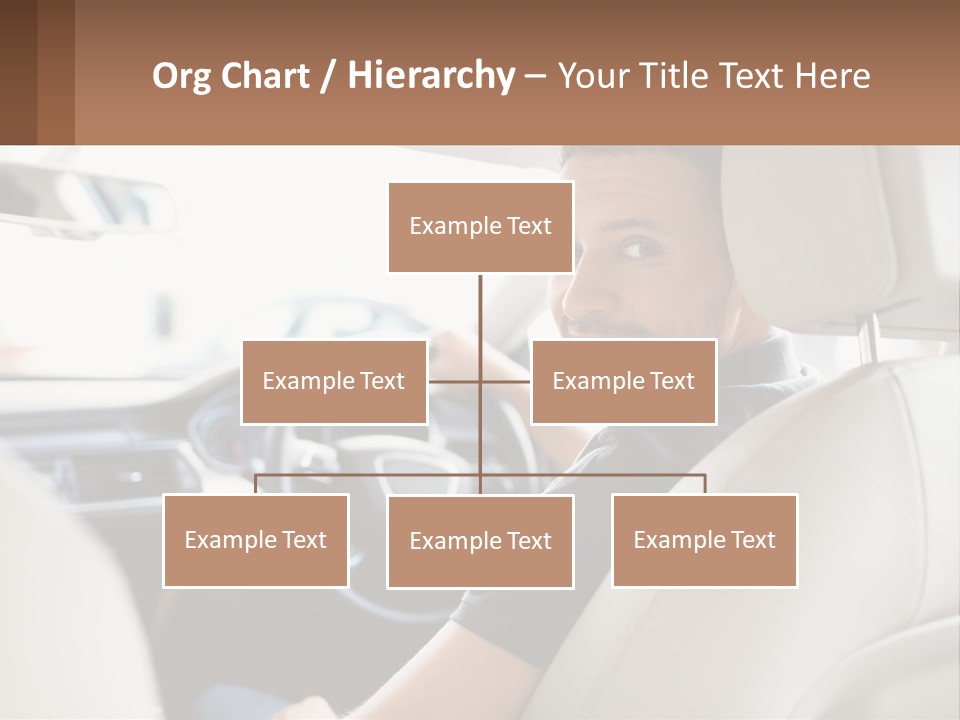 Org Chart / Hierarchy – Your Title Text Here

Example Text

Example Text

Example Text

Example Text

Example Text

Example Text